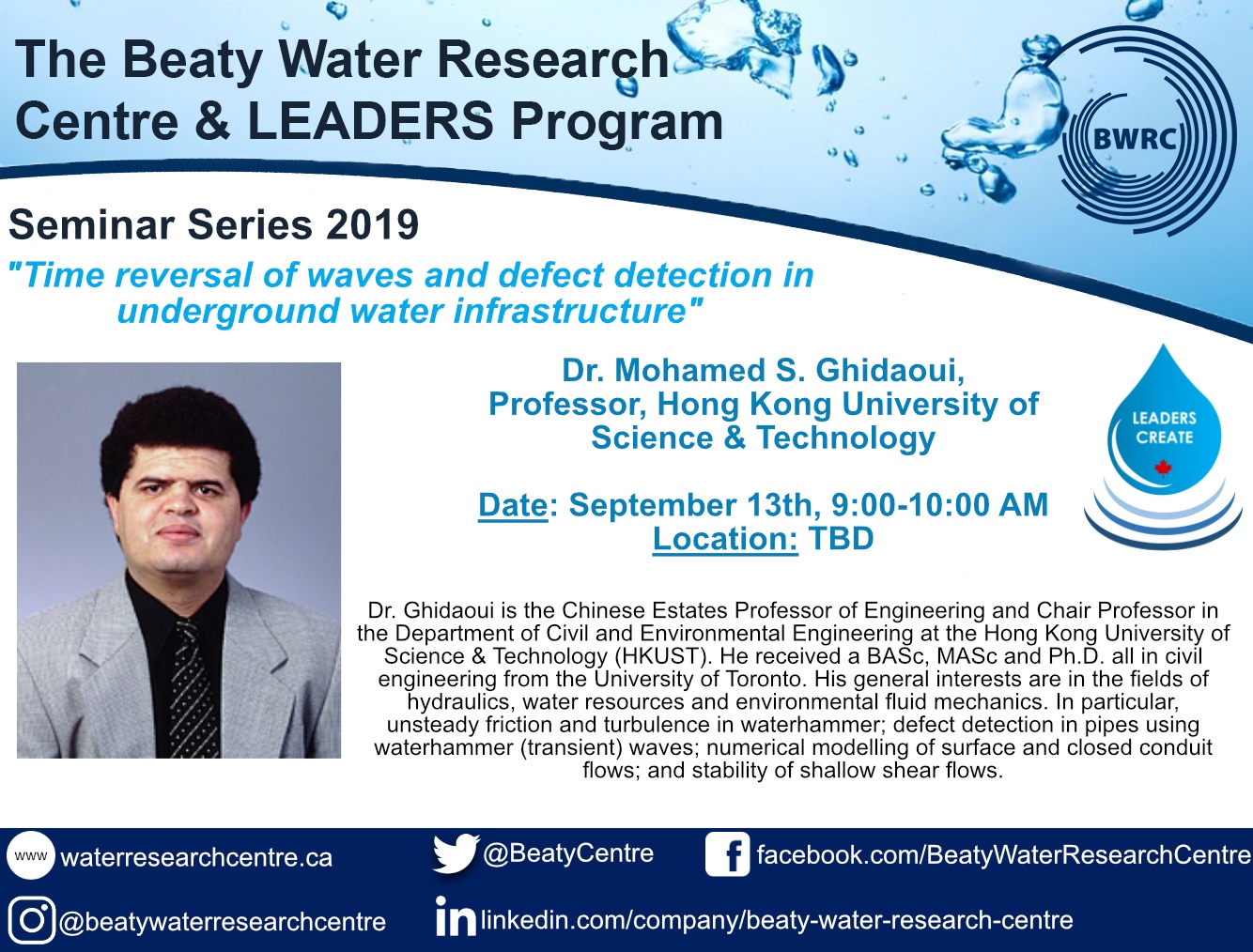 The Beaty Water Research Centre & LEADERS Program

BWRC

Seminar Series 2019

"Time reversal of waves and defect detection in underground water infrastructure"

Dr. Mohamed S. Ghidaoui, Professor, Hong Kong University of Science & Technology

LEADERS CREATE

Date: September 13th, 9:00-10:00 AM
Location: TBD

Dr. Ghidaoui is the Chinese Estates Professor of Engineering and Chair Professor in the Department of Civil and Environmental Engineering at the Hong Kong University of Science & Technology (HKUST). He received a BASc, MASc and Ph.D. all in civil engineering from the University of Toronto. His general interests are in the fields of hydraulics, water resources and environmental fluid mechanics. In particular, unsteady friction and turbulence in waterhammer; defect detection in pipes using waterhammer (transient) waves; numerical modelling of surface and closed conduit flows; and stability of shallow shear flows.

www waterresearchcentre.ca
@BeatyCentre
facebook.com/BeatyWaterResearchCentre
@beatywaterresearchcentre
linkedin.com/company/beaty-water-research-centre